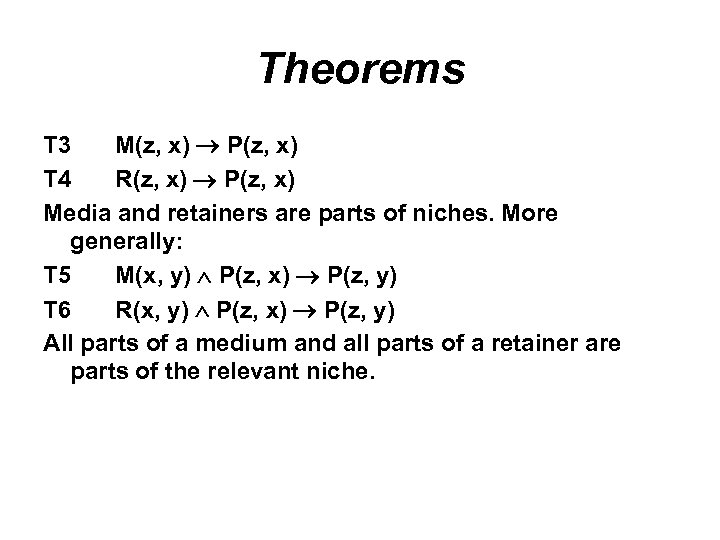 Theorems

T3 $M(z, x) \rightarrow P(z, x)$

T4 $R(z, x) \rightarrow P(z, x)$

Media and retainers are parts of niches. More generally:

T5 $M(x, y) \wedge P(z, x) \rightarrow P(z, y)$

T6 $R(x, y) \wedge P(z, x) \rightarrow P(z, y)$

All parts of a medium and all parts of a retainer are parts of the relevant niche.